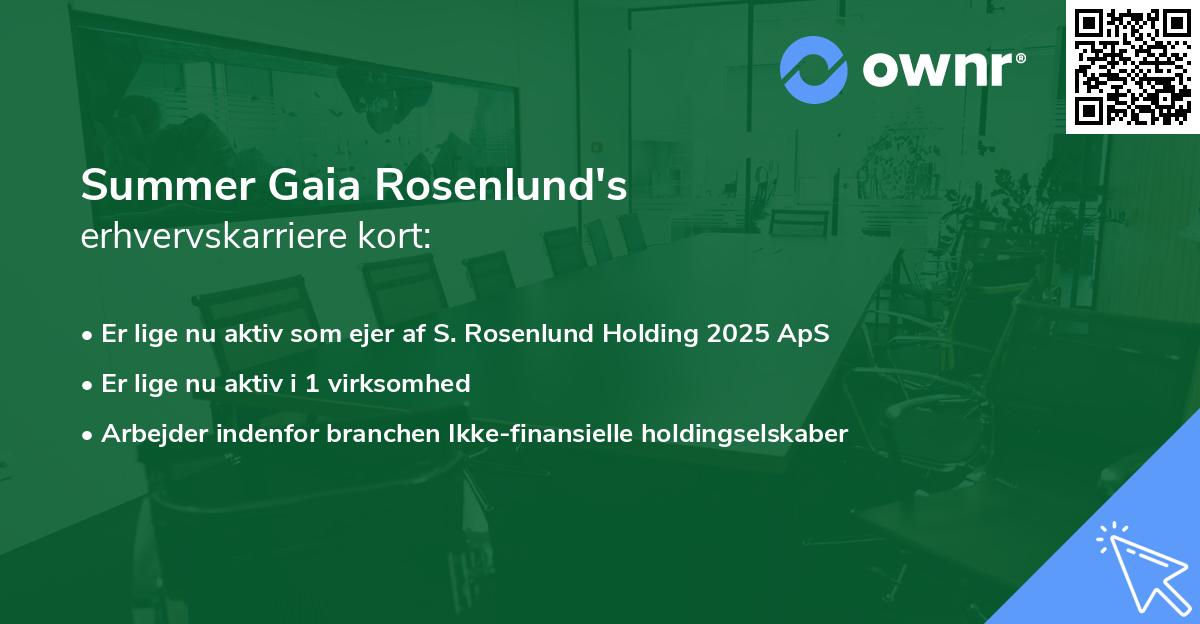 ownr®

Summer Gaia Rosenlund's
erhvervskarriere kort:

• Er lige nu aktiv som ejer af S. Rosenlund Holding 2025 ApS
• Er lige nu aktiv i 1 virksomhed
• Arbejder indenfor branchen Ikke-finansielle holdingselskaber